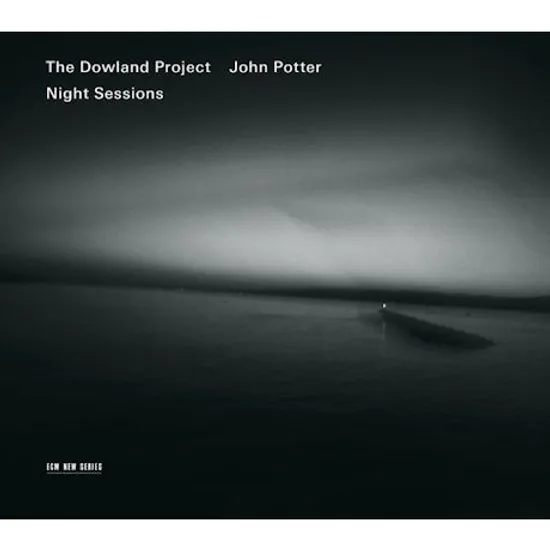 The Dowland Project John Potter
Night Sessions

ECM NEW SERIES